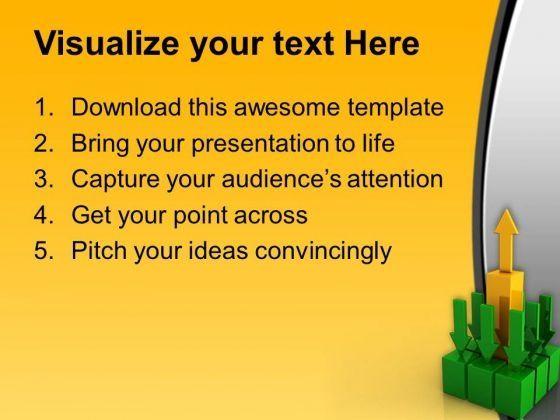 Visualize your text Here

1. Download this awesome template
2. Bring your presentation to life
3. Capture your audience's attention
4. Get your point across
5. Pitch your ideas convincingly